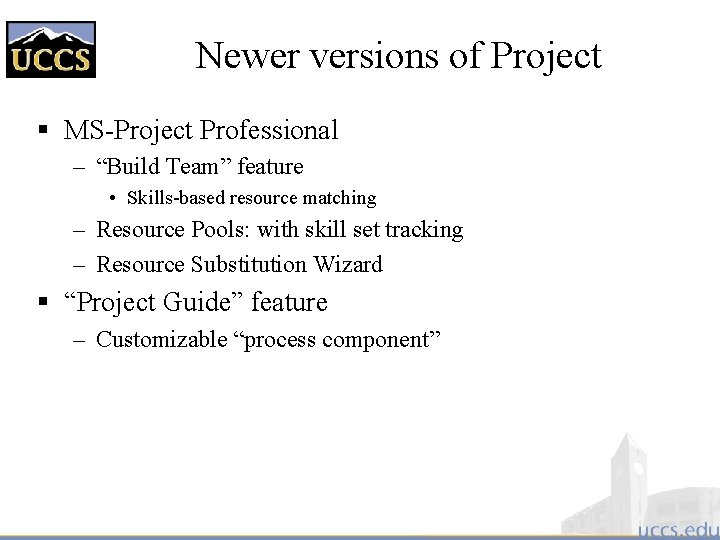 UCCS

Newer versions of Project

▪ MS-Project Professional
– “Build Team” feature
• Skills-based resource matching
– Resource Pools: with skill set tracking
– Resource Substitution Wizard

▪ “Project Guide” feature
– Customizable “process component”

uccs.edu